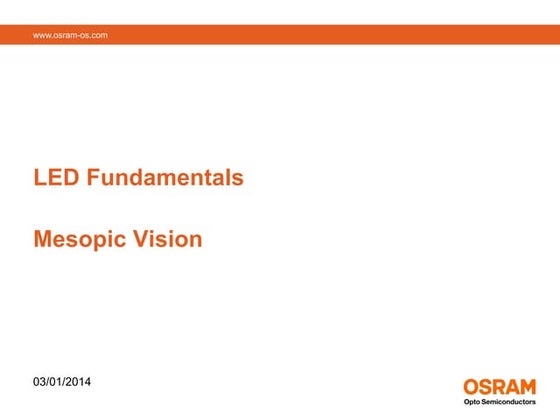 www.osram-os.com

LED Fundamentals

Mesopic Vision

03/01/2014

OSRAM
Opto Semiconductors